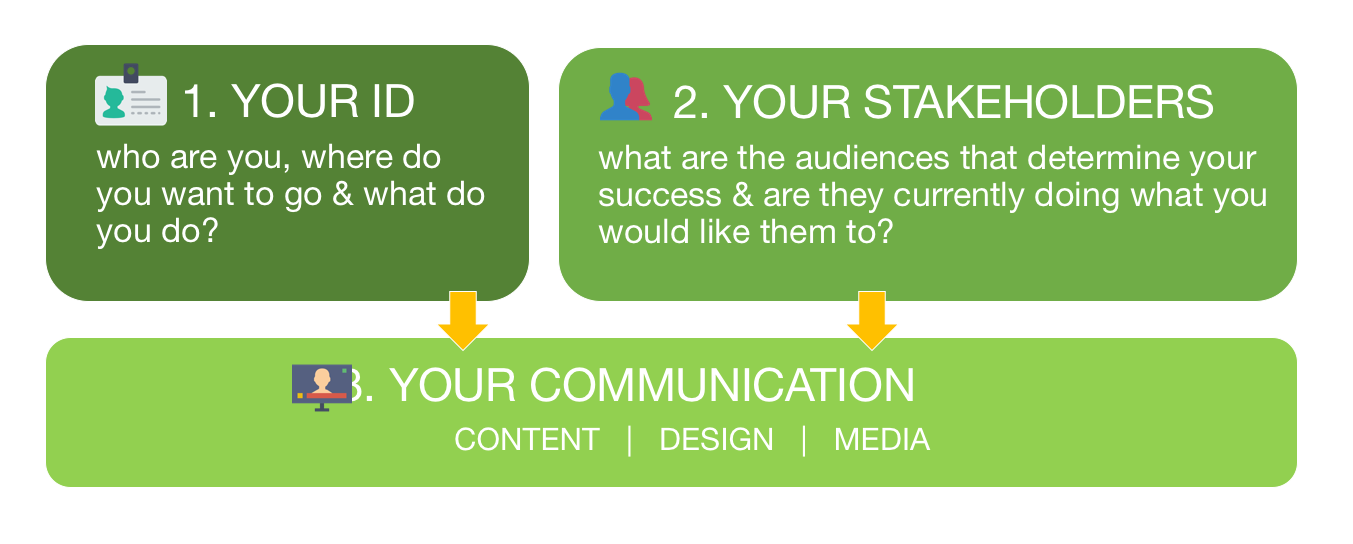 1. YOUR ID
who are you, where do you want to go & what do you do?

2. YOUR STAKEHOLDERS
what are the audiences that determine your success & are they currently doing what you would like them to?

3. YOUR COMMUNICATION
CONTENT | DESIGN | MEDIA